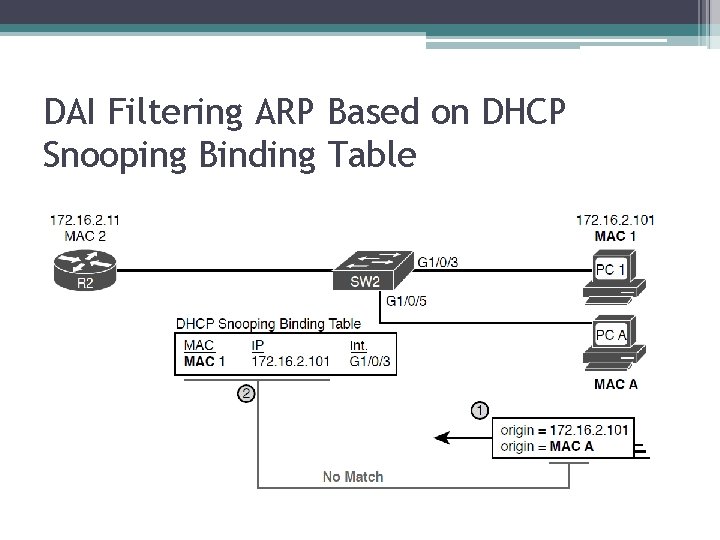 DAI Filtering ARP Based on DHCP Snooping Binding Table

172.16.2.11
MAC 2

R2

SW2

G1/0/3

G1/0/5

172.16.2.101
MAC 1

PC 1

PC A

MAC A

DHCP Snooping Binding Table

| MAC | IP | Int. |
|---|---|---|
| MAC 1 | 172.16.2.101 | G1/0/3 |

2

1

origin = 172.16.2.101
origin = MAC A

No Match